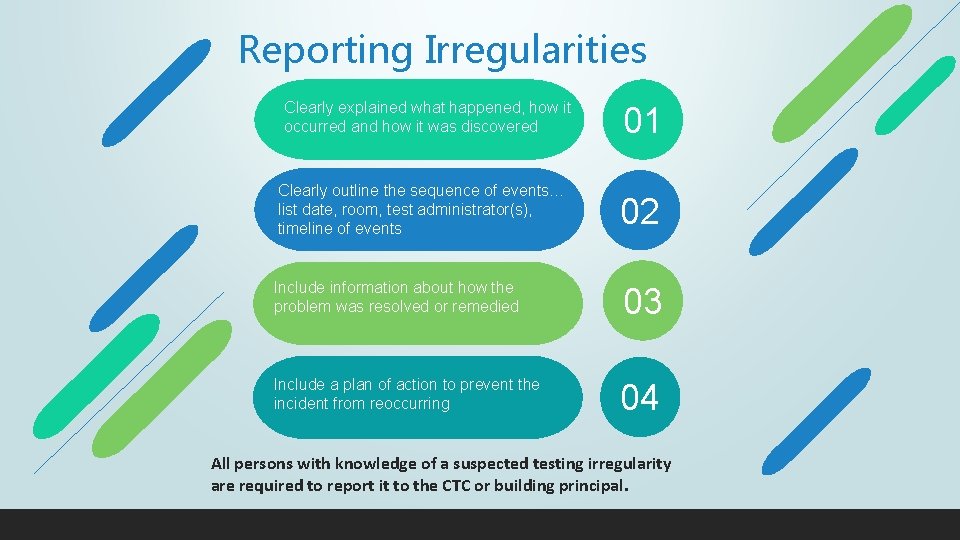 Reporting Irregularities

Clearly explained what happened, how it occurred and how it was discovered

01

Clearly outline the sequence of events… list date, room, test administrator(s), timeline of events

02

Include information about how the problem was resolved or remedied

03

Include a plan of action to prevent the incident from reoccurring

04

All persons with knowledge of a suspected testing irregularity are required to report it to the CTC or building principal.